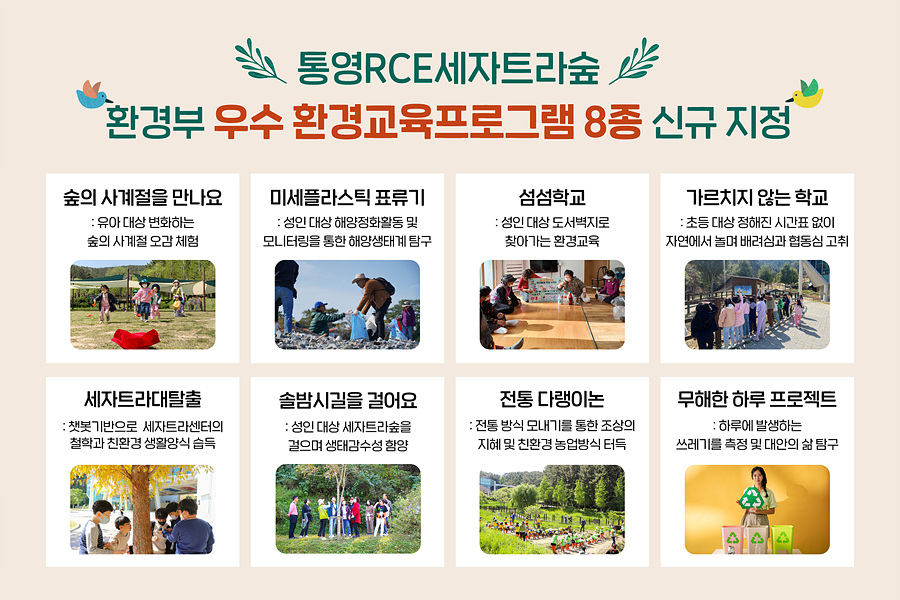 통영RCE세자트라숲

환경부 우수 환경교육프로그램 8종 신규 지정

숲의 사계절을 만나요

: 유아 대상 변화하는 숲의 사계절 오감 체험

미세플라스틱 표류기

: 성인 대상 해양정화활동 및 모니터링을 통한 해양생태계 탐구

섬섬학교

: 성인 대상 도서벽지로 찾아가는 환경교육

가르치지 않는 학교

: 초등 대상 정해진 시간표 없이 자연에서 놀며 배려심과 협동심 고취

세자트라대탈출

: 챗봇기반으로 세자트라센터의 철학과 친환경 생활양식 습득

솔밤시길을 걸어요

: 성인 대상 세자트라숲을 걸으며 생태감수성 함양

전통 다랭이논

: 전통 방식 모내기를 통한 조상의 지혜 및 친환경 농업방식 터득

무해한 하루 프로젝트

: 하루에 발생하는 쓰레기를 측정 및 대안의 삶 탐구